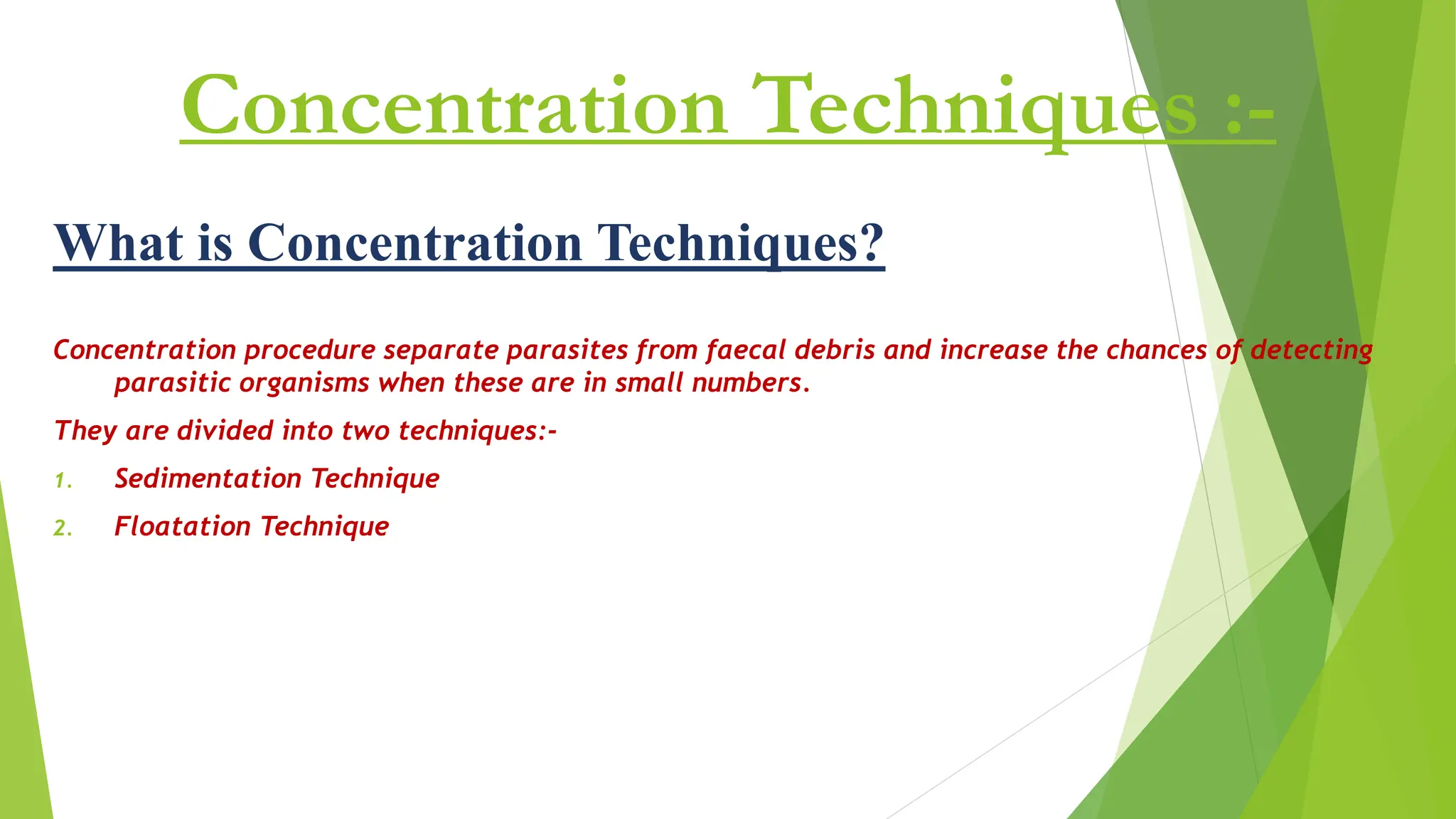 Concentration Techniques :-

What is Concentration Techniques?

Concentration procedure separate parasites from faecal debris and increase the chances of detecting parasitic organisms when these are in small numbers.

They are divided into two techniques:-

1. Sedimentation Technique
2. Floatation Technique